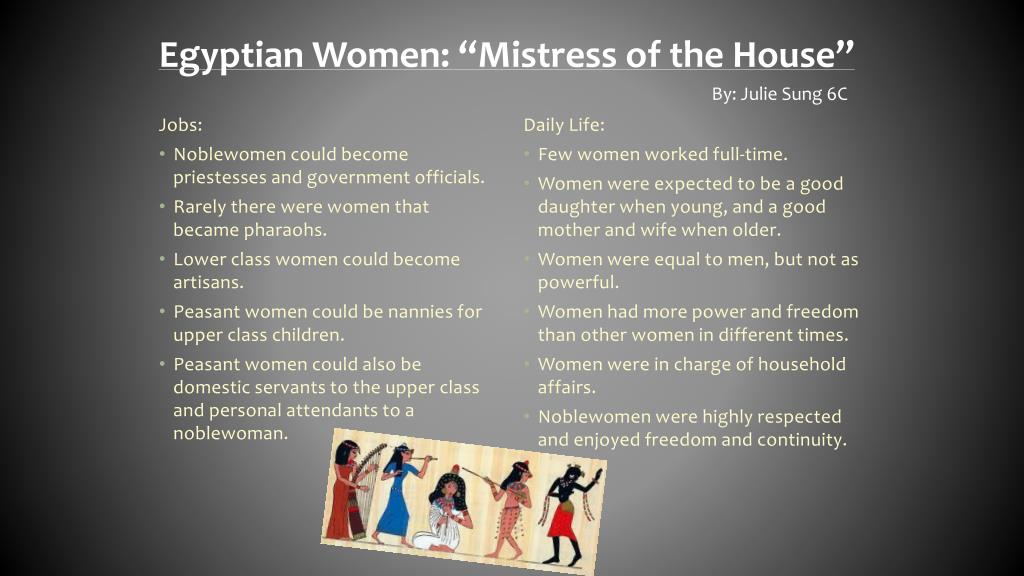 Egyptian Women: “Mistress of the House”

By: Julie Sung 6C

Jobs:

• Noblewomen could become priestesses and government officials.
• Rarely there were women that became pharaohs.
• Lower class women could become artisans.
• Peasant women could be nannies for upper class children.
• Peasant women could also be domestic servants to the upper class and personal attendants to a noblewoman.

Daily Life:

• Few women worked full-time.
• Women were expected to be a good daughter when young, and a good mother and wife when older.
• Women were equal to men, but not as powerful.
• Women had more power and freedom than other women in different times.
• Women were in charge of household affairs.
• Noblewomen were highly respected and enjoyed freedom and continuity.